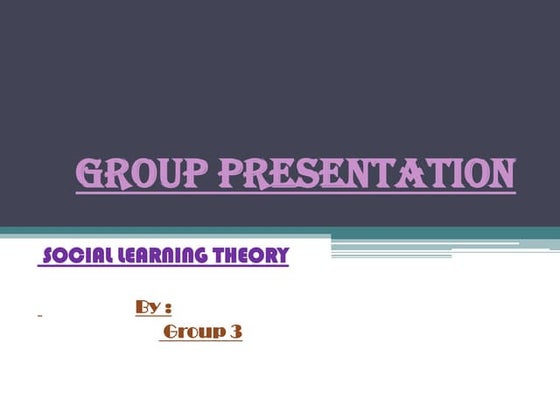 GROUP PRESENTATION

SOCIAL LEARNING THEORY

By :

Group 3